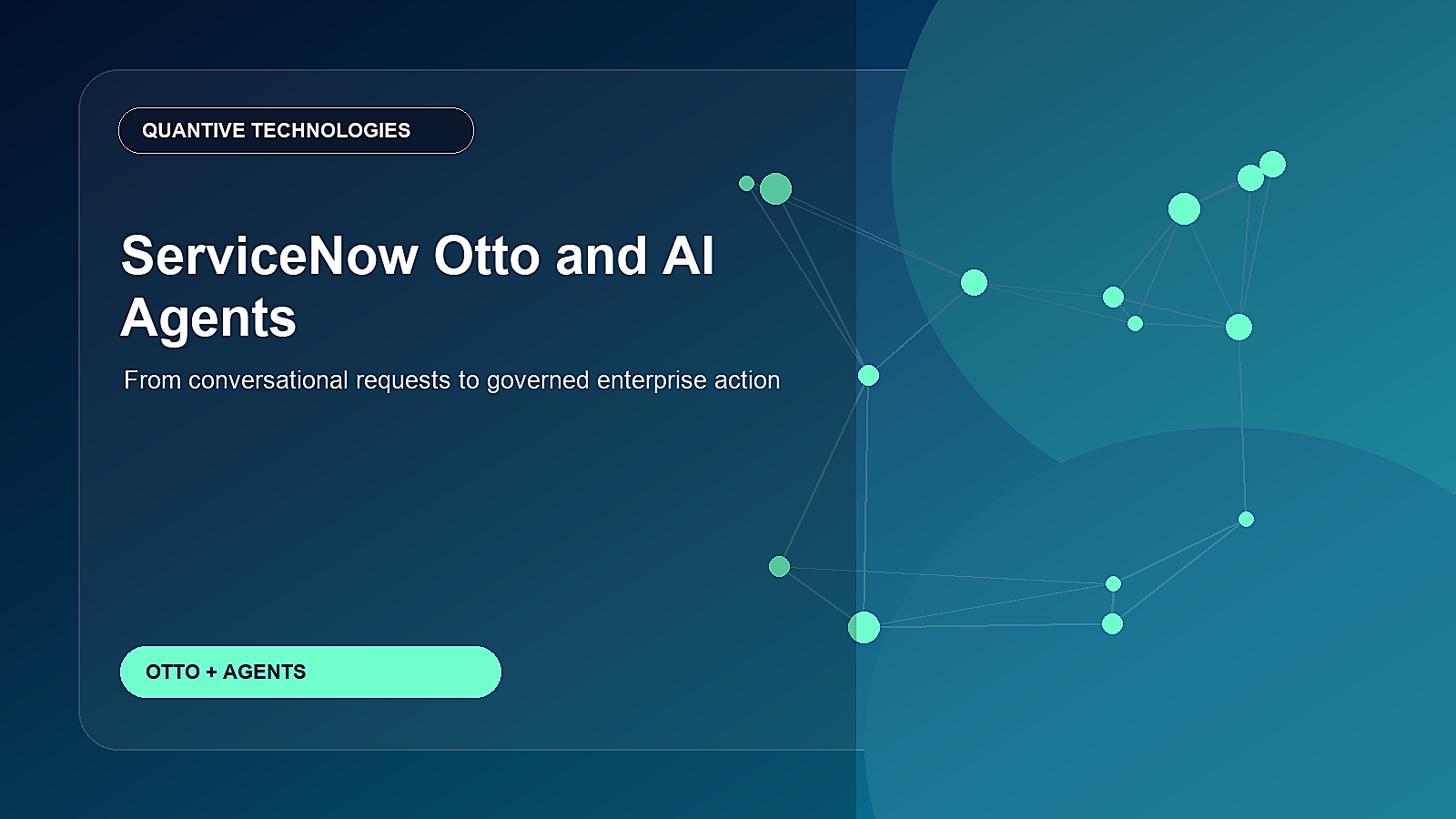 QUANTIVE TECHNOLOGIES

ServiceNow Otto and AI Agents

From conversational requests to governed enterprise action

OTTO + AGENTS